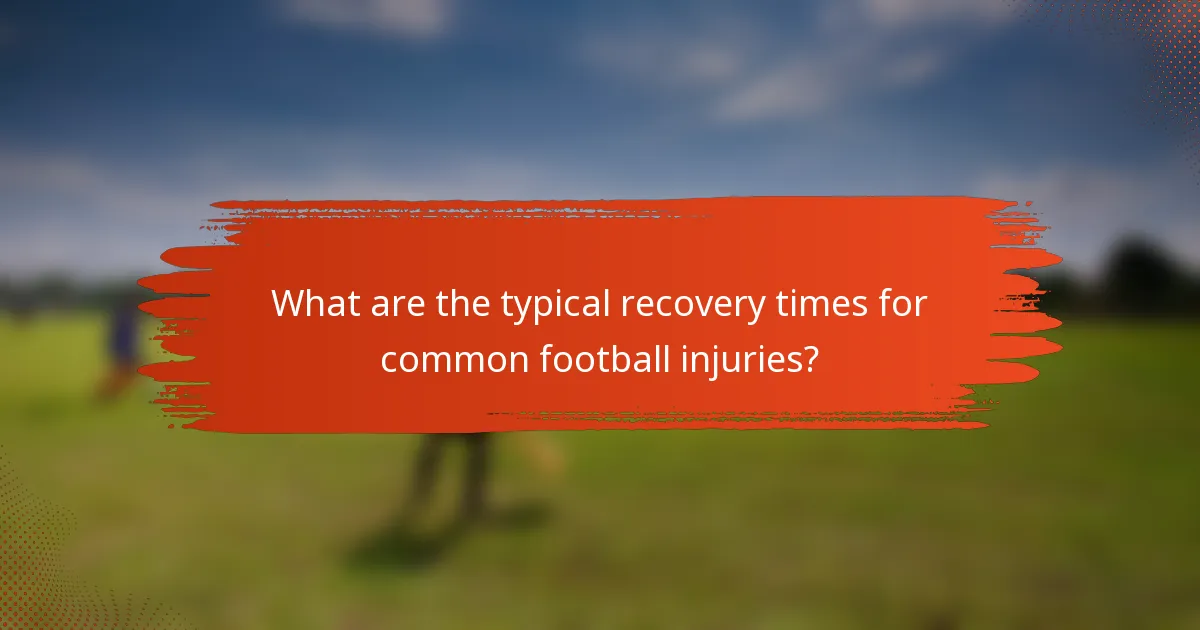 What are the typical recovery times for common football injuries?